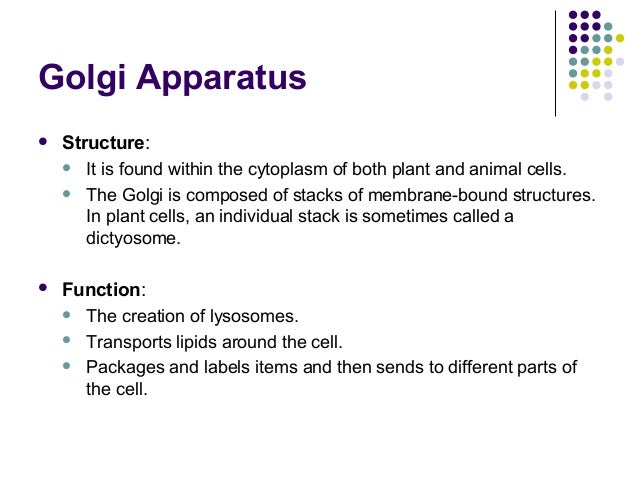 Golgi Apparatus

- Structure:
  - It is found within the cytoplasm of both plant and animal cells.
  - The Golgi is composed of stacks of membrane-bound structures. In plant cells, an individual stack is sometimes called a dictyosome.

- Function:
  - The creation of lysosomes.
  - Transports lipids around the cell.
  - Packages and labels items and then sends to different parts of the cell.